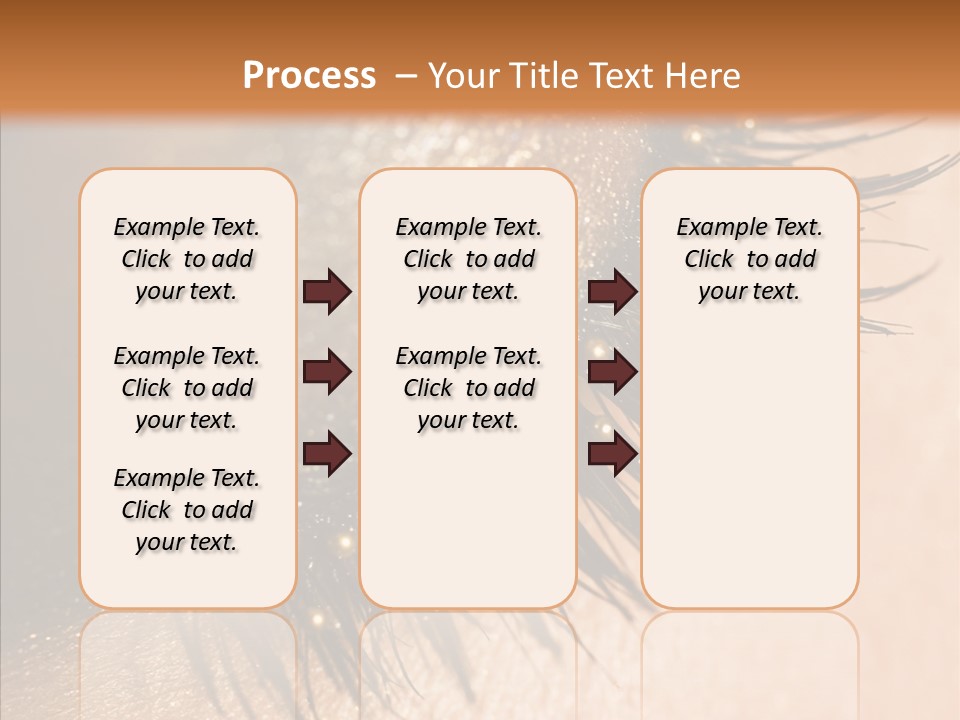 Process – Your Title Text Here

Example Text. Click to add your text.

Example Text. Click to add your text.

Example Text. Click to add your text.

Example Text. Click to add your text.

Example Text. Click to add your text.

Example Text. Click to add your text.